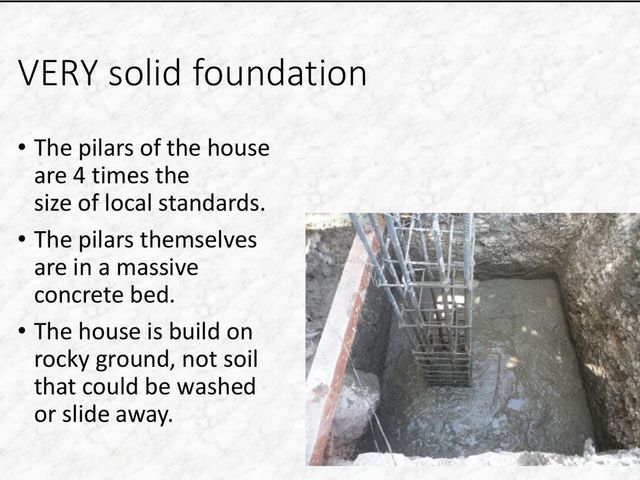 VERY solid foundation

• The pilars of the house are 4 times the size of local standards.

• The pilars themselves are in a massive concrete bed.

• The house is build on rocky ground, not soil that could be washed or slide away.